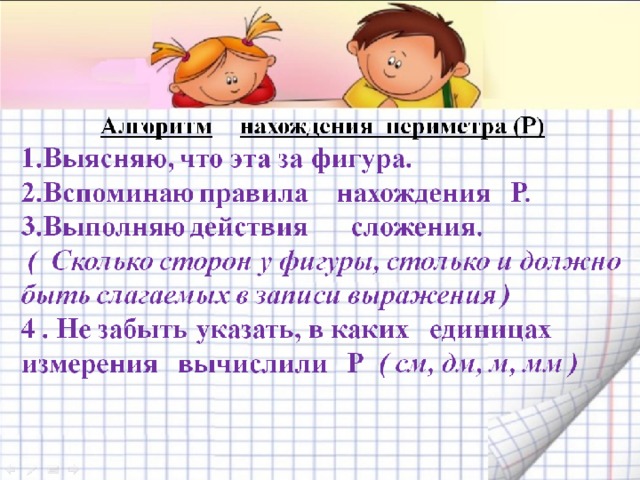 Алгоритм нахождения периметра (Р)

1.Выясняю, что эта за фигура.

2.Вспоминаю правила нахождения Р.

3.Выполняю действия сложения.

( Сколько сторон у фигуры, столько и должно быть слагаемых в записи выражения )

4 . Не забыть указать, в каких единицах измерения вычислили Р ( см, дм, м, мм )